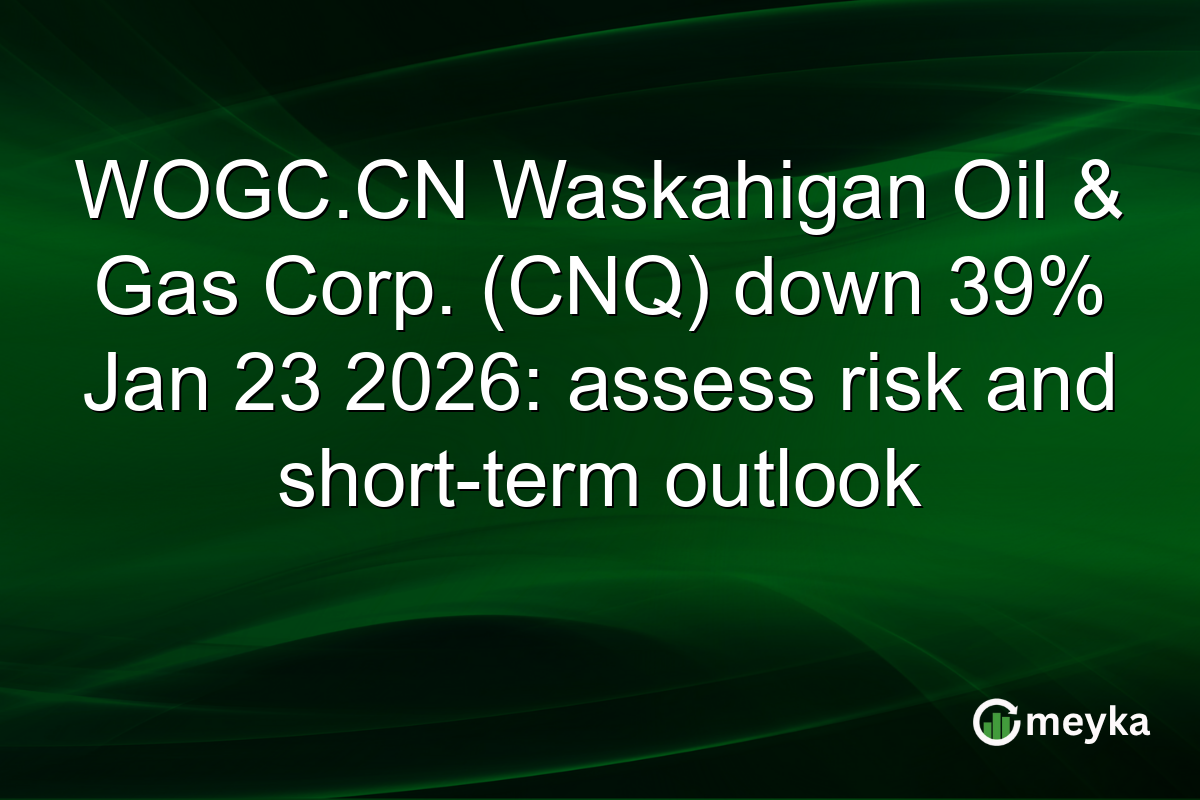 WOGC.CN Waskahigan Oil & Gas Corp. (CNQ) down 39% Jan 23 2026: assess risk and short-term outlook

meyka